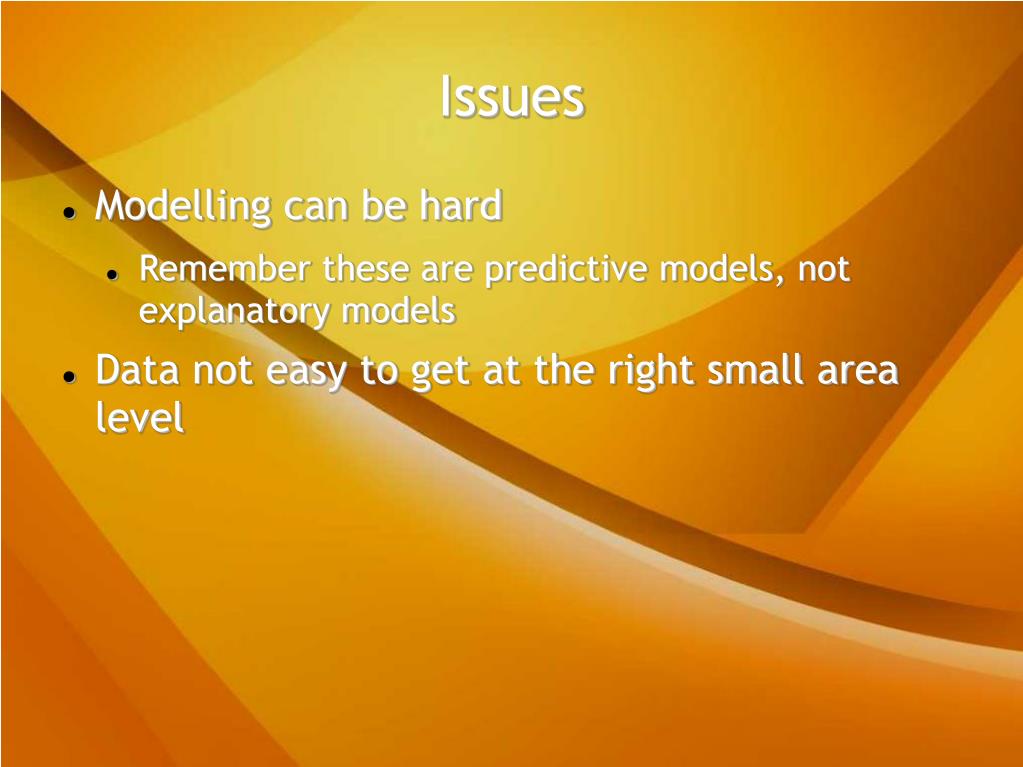 Issues

- Modelling can be hard
  - Remember these are predictive models, not explanatory models
- Data not easy to get at the right small area level